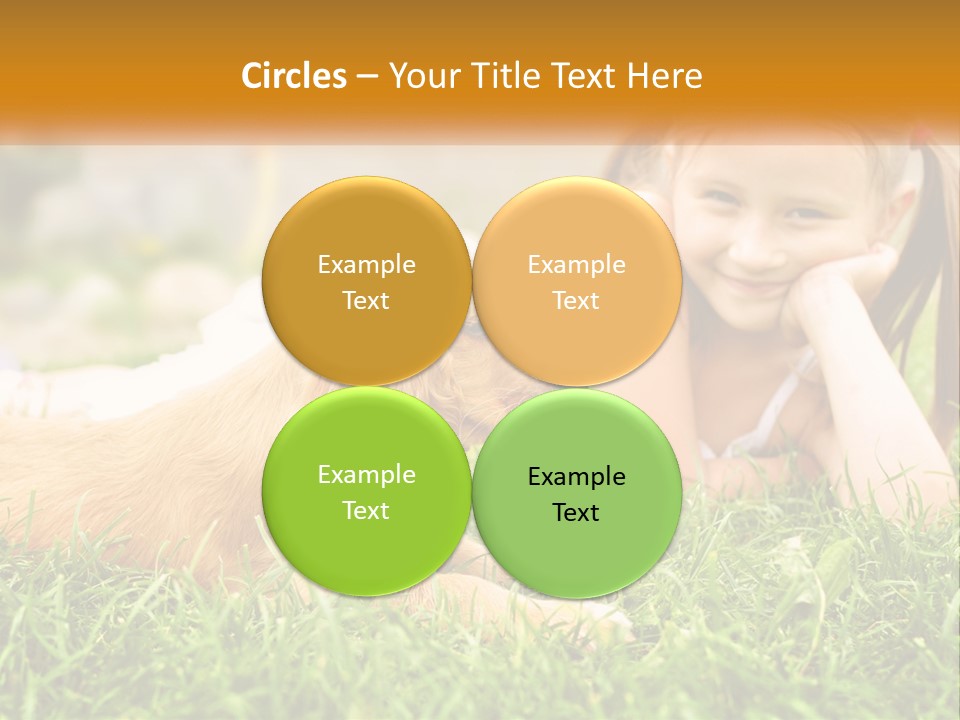 Circles – Your Title Text Here

Example Text

Example Text

Example Text

Example Text